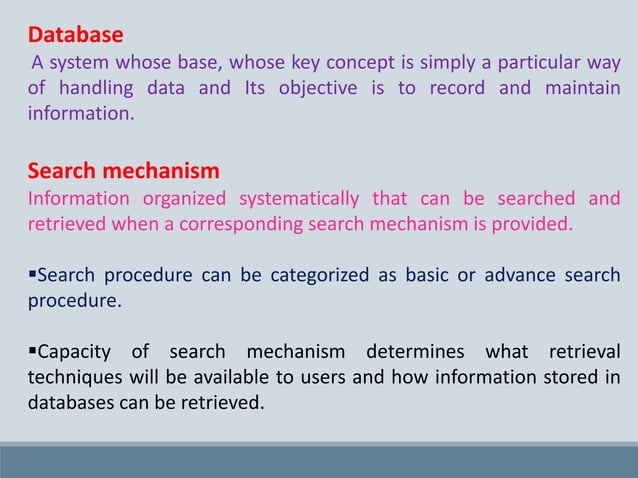 Database
A system whose base, whose key concept is simply a particular way of handling data and Its objective is to record and maintain information.

Search mechanism
Information organized systematically that can be searched and retrieved when a corresponding search mechanism is provided.

▪Search procedure can be categorized as basic or advance search procedure.

▪Capacity of search mechanism determines what retrieval techniques will be available to users and how information stored in databases can be retrieved.